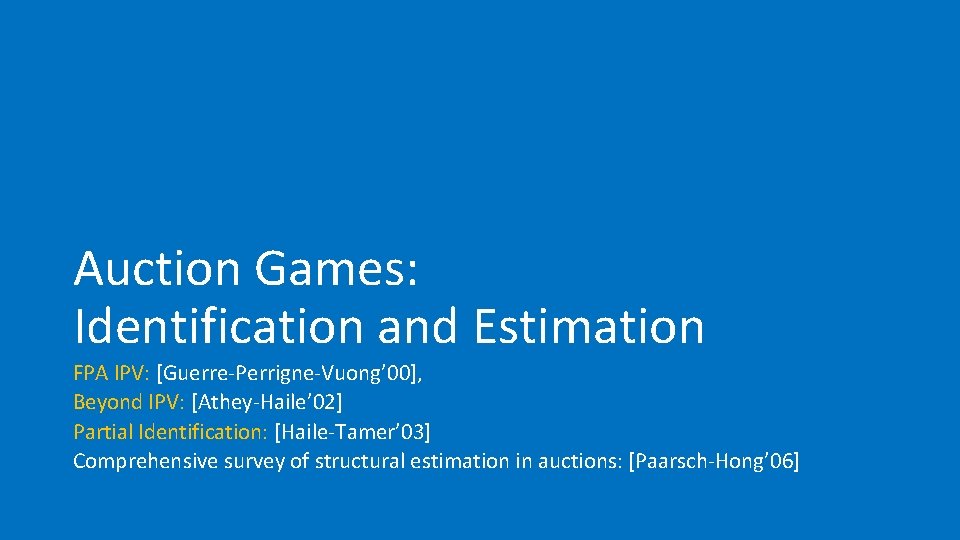 Auction Games:
Identification and Estimation

FPA IPV: [Guerre-Perrigne-Vuong’00],
Beyond IPV: [Athey-Haile’02]
Partial Identification: [Haile-Tamer’03]
Comprehensive survey of structural estimation in auctions: [Paarsch-Hong’06]